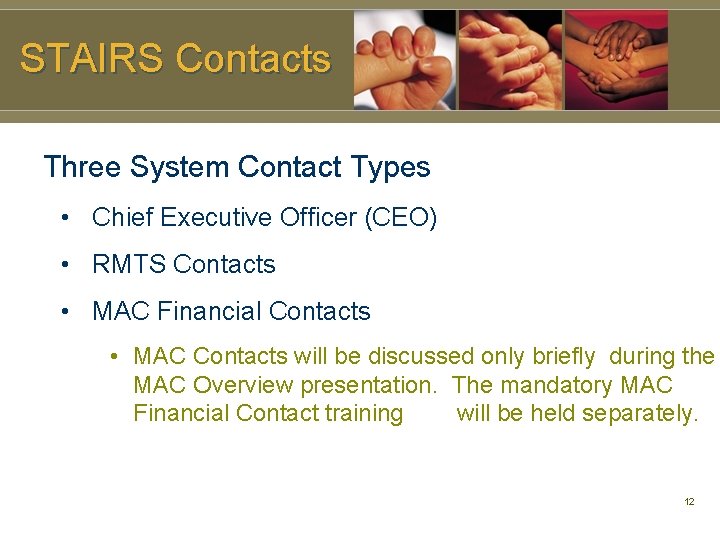 STAIRS Contacts

Three System Contact Types

• Chief Executive Officer (CEO)

• RMTS Contacts

• MAC Financial Contacts

• MAC Contacts will be discussed only briefly during the MAC Overview presentation. The mandatory MAC Financial Contact training will be held separately.

12